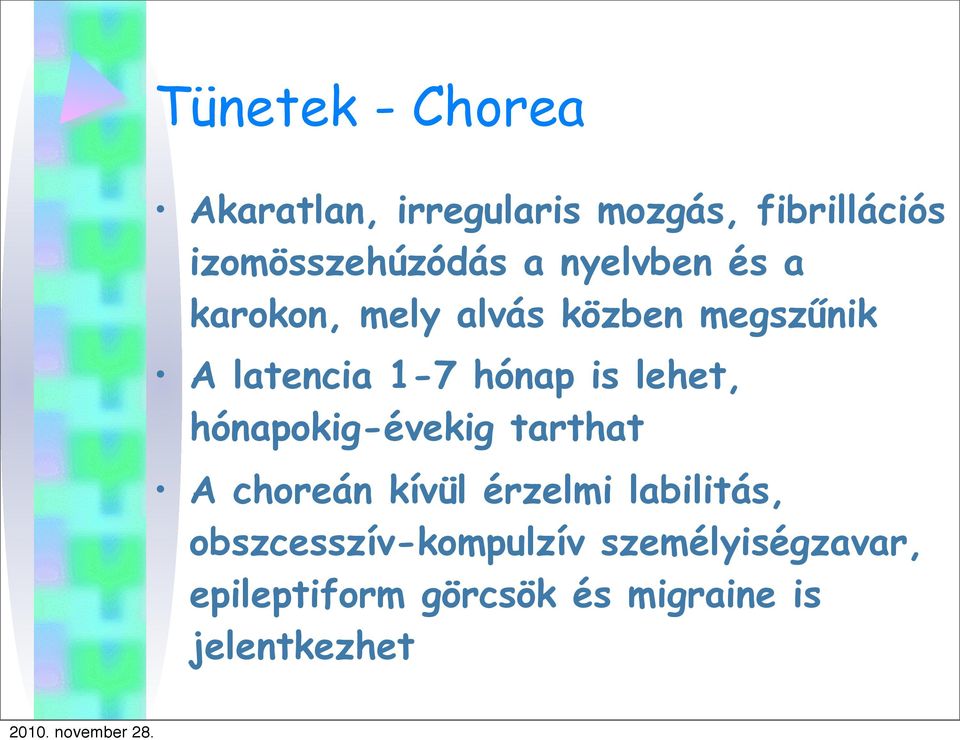 Tünetek - Chorea

• Akaratlan, irregularis mozgás, fibrillációs izomösszehúzódás a nyelvben és a karokon, mely alvás közben megszűnik

• A latencia 1-7 hónap is lehet, hónapokig-évekig tarthat

• A choreán kívül érzelmi labilitás, obszcesszív-kompulzív személyiségzavar, epileptiform görcsök és migraine is jelentkezhet

2010. november 28.